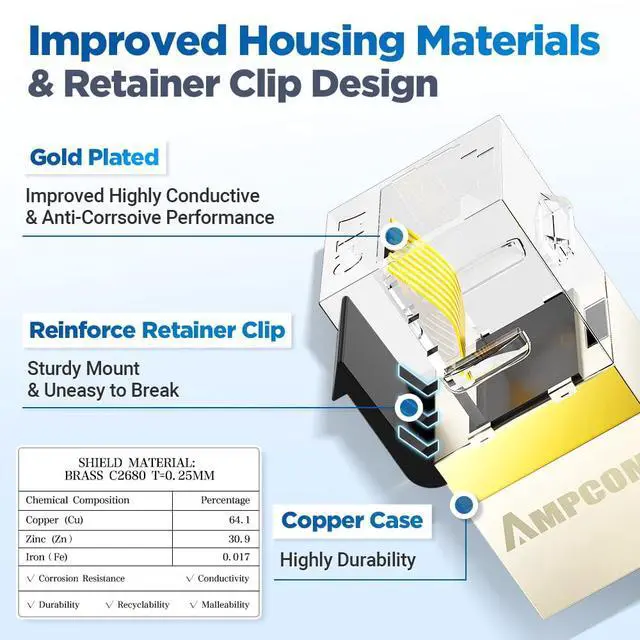 Improved Housing Materials & Retainer Clip Design

Gold Plated

Improved Highly Conductive & Anti-Corrsoive Performance

Reinforce Retainer Clip

Sturdy Mount & Uneasy to Break

SHIELD MATERIAL: BRASS C2680 T=0.25MM

| Chemical Composition | Percentage |
|---|---|
| Copper (Cu) | 64.1 |
| Zinc (Zn) | 30.9 |
| Iron (Fe) | 0.017 |

√ Corrosion Resistance √ Conductivity

√ Durability √ Recyclability √ Malleability

Copper Case

Highly Durability

AMPCOM